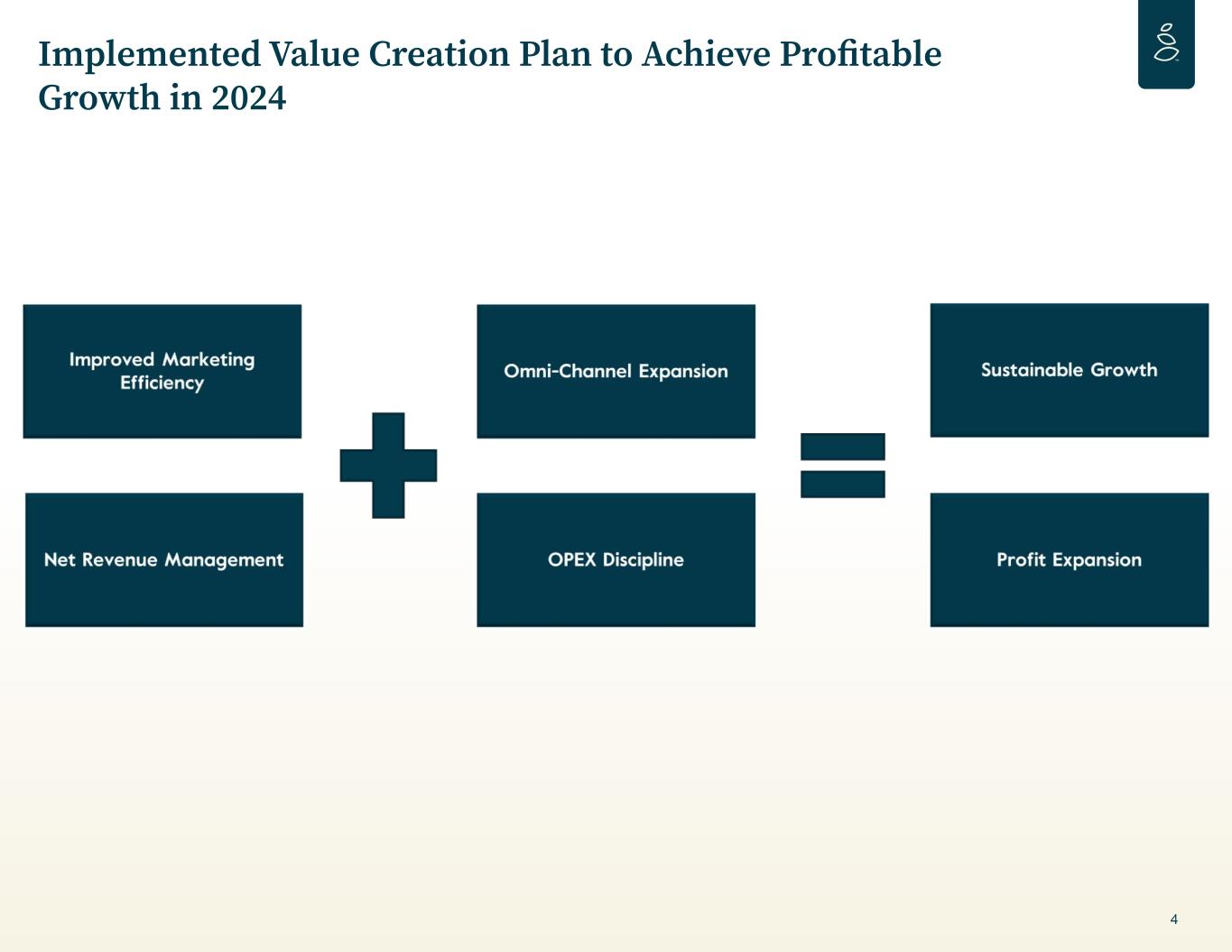 Implemented Value Creation Plan to Achieve Profitable Growth in 2024

Improved Marketing Efficiency

Net Revenue Management

Omni-Channel Expansion

OPEX Discipline

Sustainable Growth

Profit Expansion

4